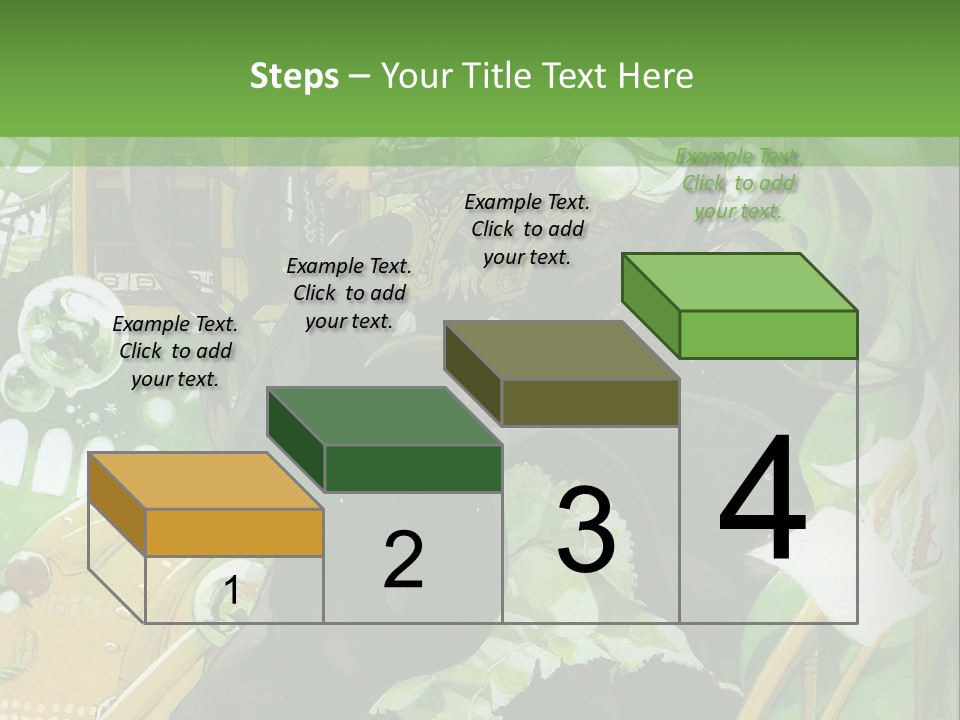 Steps – Your Title Text Here

Example Text. Click to add your text.

Example Text. Click to add your text.

Example Text. Click to add your text.

Example Text. Click to add your text.

1

2

3

4